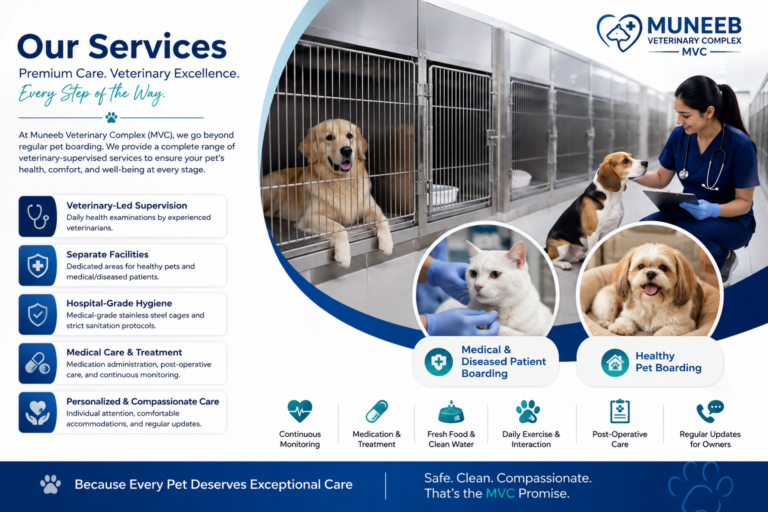 MUNEEB
VETERINARY COMPLEX
MVC

Our Services

Premium Care. Veterinary Excellence.
Every Step of the Way.

At Muneeb Veterinary Complex (MVC), we go beyond regular pet boarding. We provide a complete range of veterinary-supervised services to ensure your pet's health, comfort, and well-being at every stage.

Veterinary-Led Supervision
Daily health examinations by experienced veterinarians.

Separate Facilities
Dedicated areas for healthy pets and medical/diseased patients.

Hospital-Grade Hygiene
Medical-grade stainless steel cages and strict sanitation protocols.

Medical Care & Treatment
Medication administration, post-operative care, and continuous monitoring.

Personalized & Compassionate Care
Individual attention, comfortable accommodations, and regular updates.

Medical & Diseased Patient Boarding

Healthy Pet Boarding

Continuous Monitoring

Medication & Treatment

Fresh Food & Clean Water

Daily Exercise & Interaction

Post-Operative Care

Regular Updates for Owners

Because Every Pet Deserves Exceptional Care

Safe. Clean. Compassionate.
That's the MVC Promise.